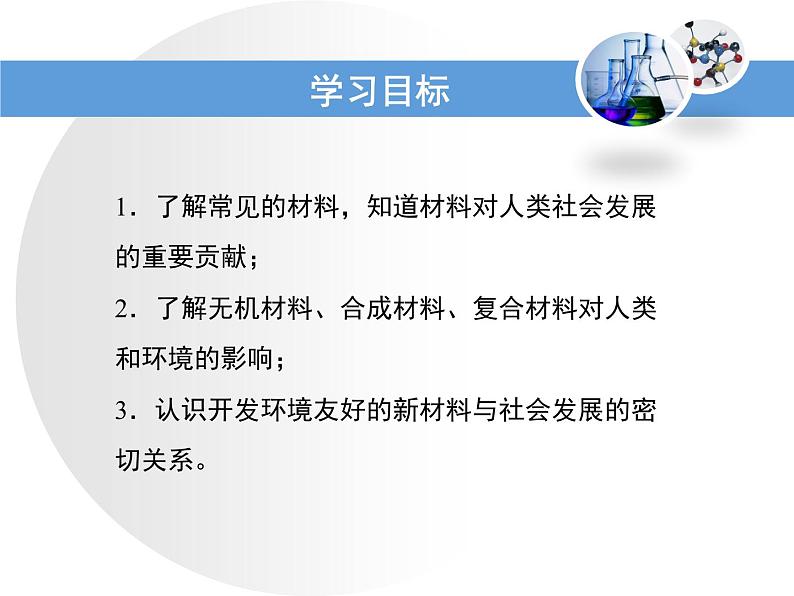 学习目标

1．了解常见的材料，知道材料对人类社会发展的重要贡献；

2．了解无机材料、合成材料、复合材料对人类和环境的影响；

3．认识开发环境友好的新材料与社会发展的密切关系。